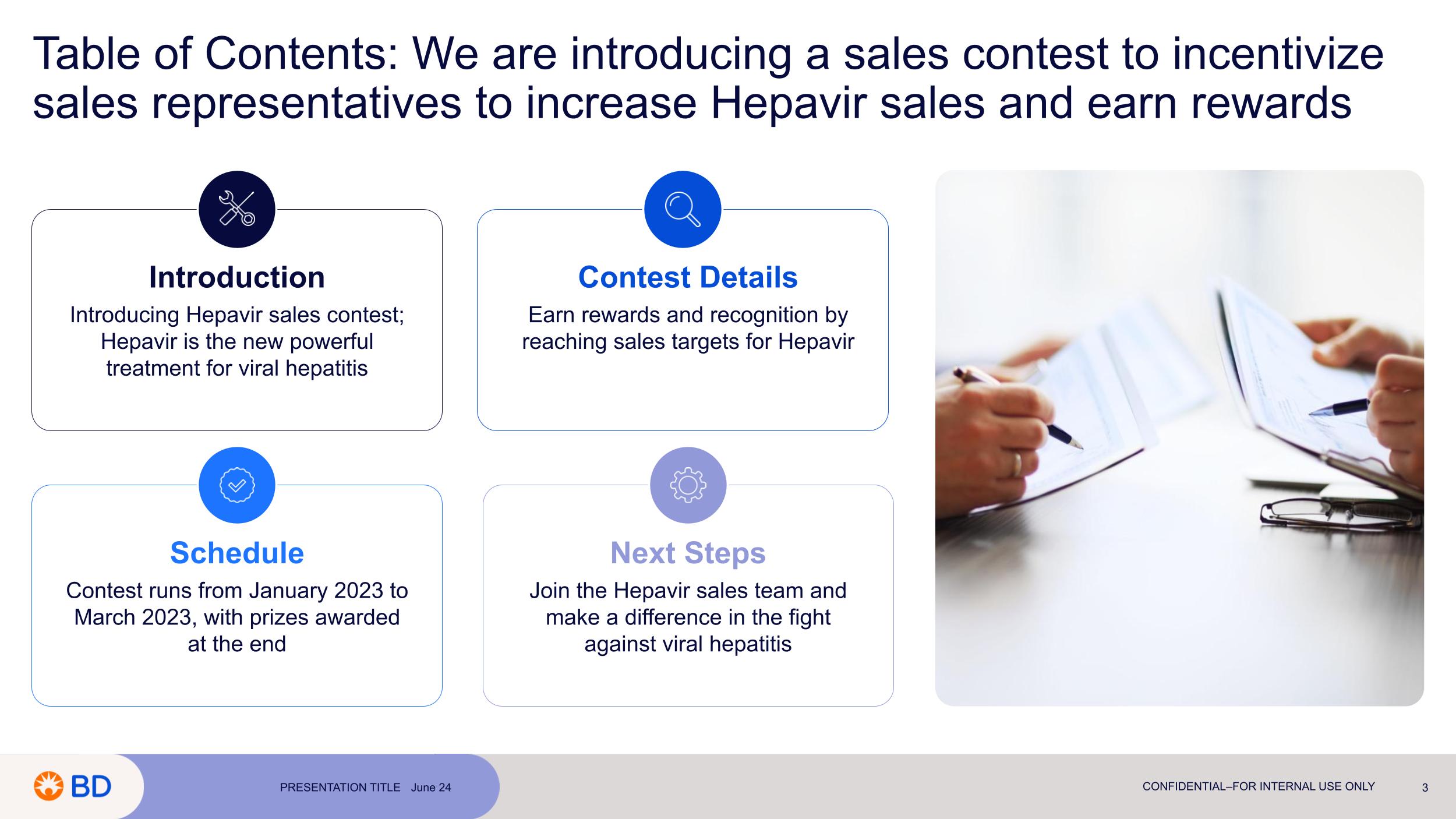 Table of Contents: We are introducing a sales contest to incentivize sales representatives to increase Hepavir sales and earn rewards

Introduction

Introducing Hepavir sales contest; Hepavir is the new powerful treatment for viral hepatitis

Contest Details

Earn rewards and recognition by reaching sales targets for Hepavir

Schedule

Contest runs from January 2023 to March 2023, with prizes awarded at the end

Next Steps

Join the Hepavir sales team and make a difference in the fight against viral hepatitis

BD

PRESENTATION TITLE June 24

CONFIDENTIAL–FOR INTERNAL USE ONLY

3